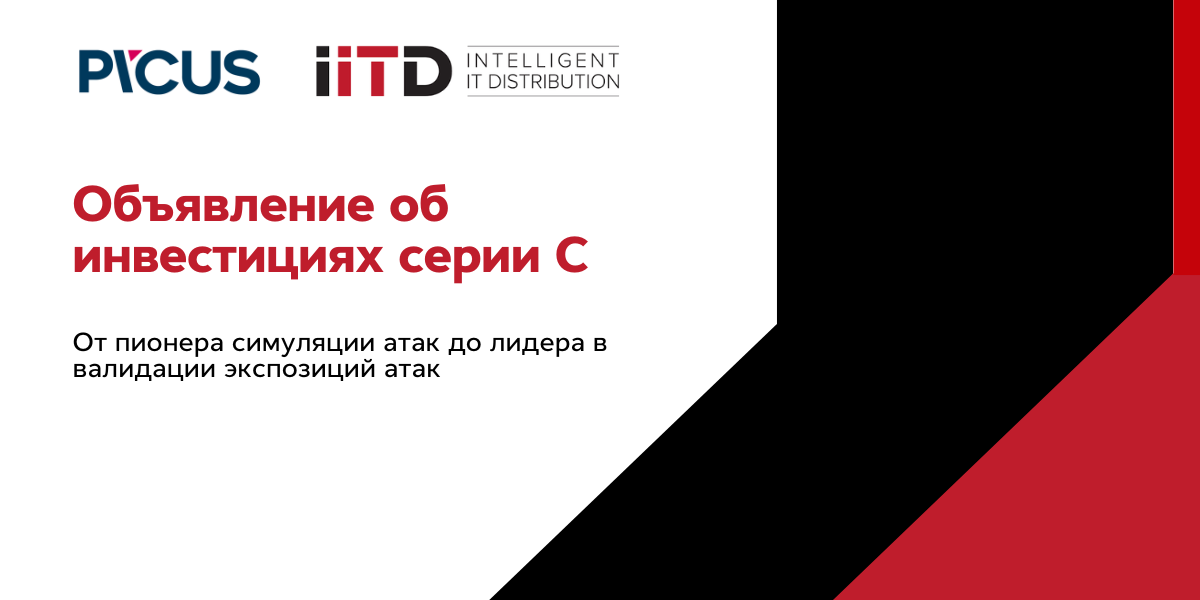 PICUS

iiTD INTELLIGENT IT DISTRIBUTION

Объявление об инвестициях серии C

От пионера симуляции атак до лидера в валидации экспозиций атак